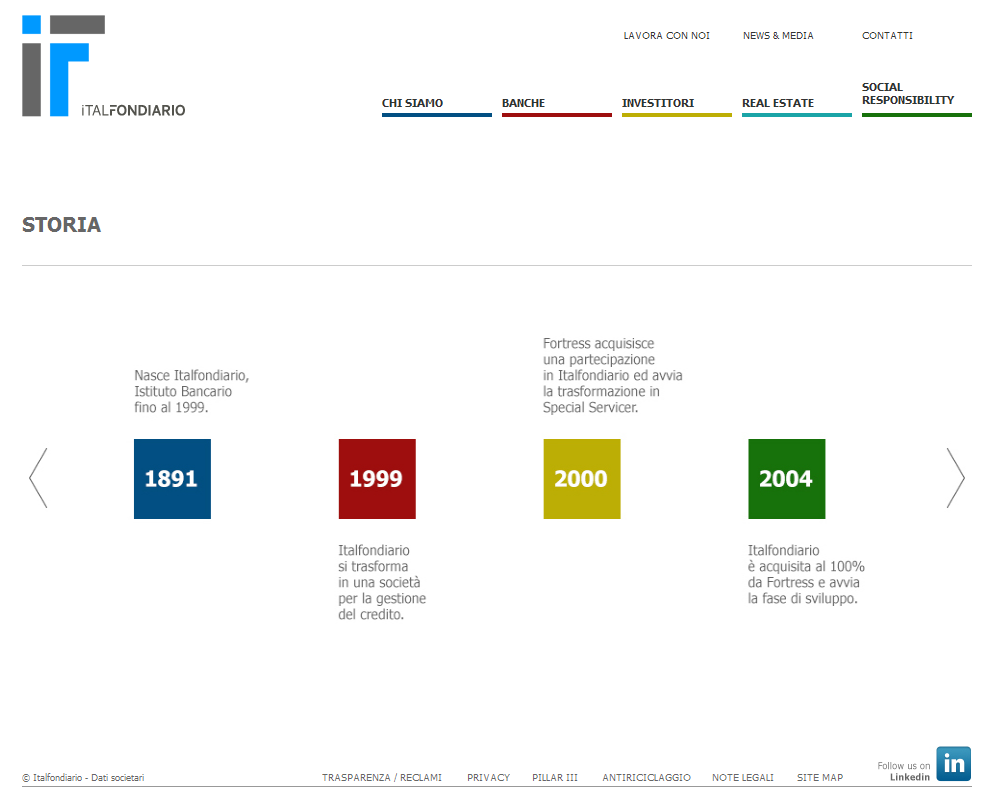 iTALFONDIARIO

LAVORA CON NOI NEWS & MEDIA CONTATTI

CHI SIAMO BANCHE INVESTITORI REAL ESTATE SOCIAL RESPONSIBILITY

STORIA

Nasce Italfondiario, Istituto Bancario fino al 1999.

1891

1999

Italfondiario si trasforma in una società per la gestione del credito.

Fortress acquisisce una partecipazione in Italfondiario ed avvia la trasformazione in Special Servicer.

2000

2004

Italfondiario è acquisita al 100% da Fortress e avvia la fase di sviluppo.

© Italfondiario - Dati societari

TRASPARENZA / RECLAMI PRIVACY PILLAR III ANTIRICICLAGGIO NOTE LEGALI SITE MAP

Follow us on Linkedin

in